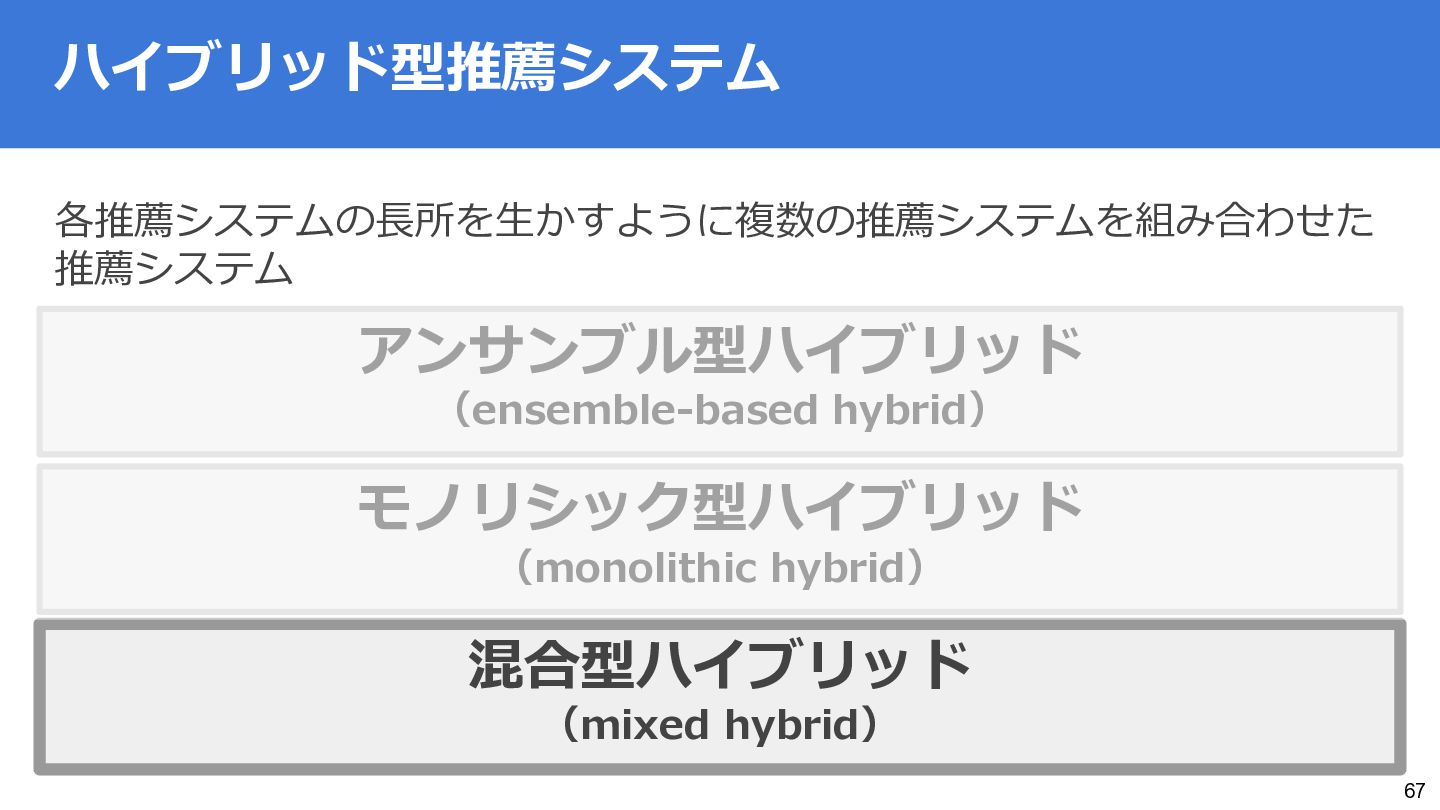 ハイブリッド型推薦システム

各推薦システムの長所を生かすように複数の推薦システムを組み合わせた推薦システム

アンサンブル型ハイブリッド
（ensemble-based hybrid）

モノリシック型ハイブリッド
（monolithic hybrid）

混合型ハイブリッド
（mixed hybrid）

67